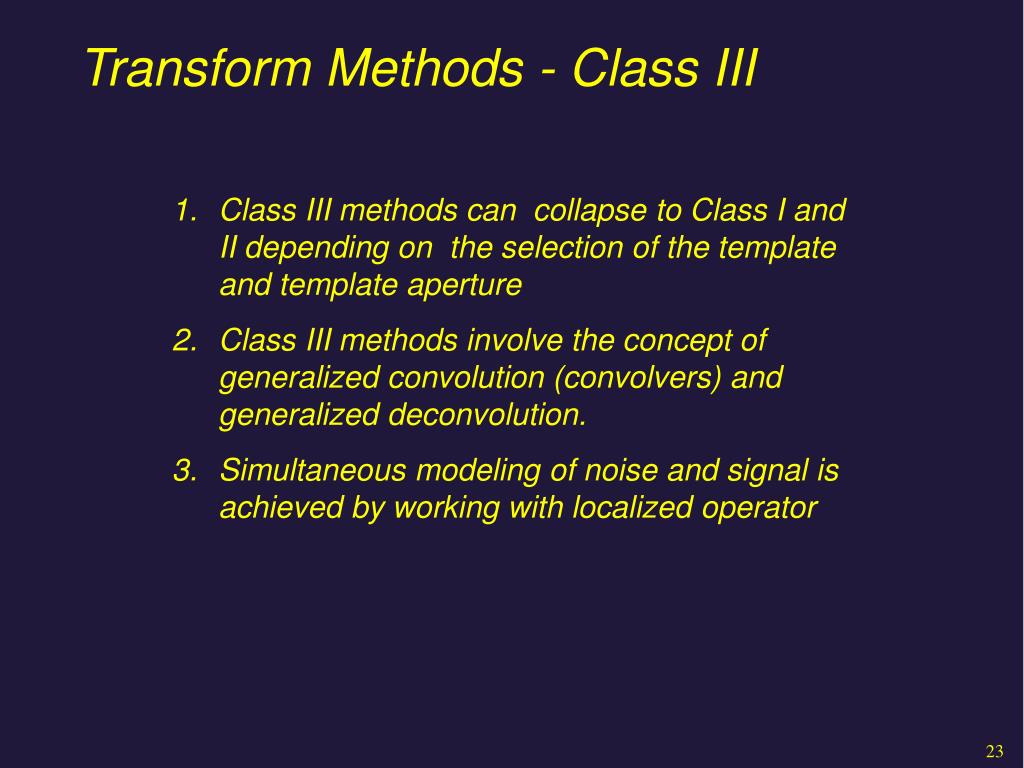 Transform Methods - Class III

1. Class III methods can collapse to Class I and II depending on the selection of the template and template aperture

2. Class III methods involve the concept of generalized convolution (convolvers) and generalized deconvolution.

3. Simultaneous modeling of noise and signal is achieved by working with localized operator

23